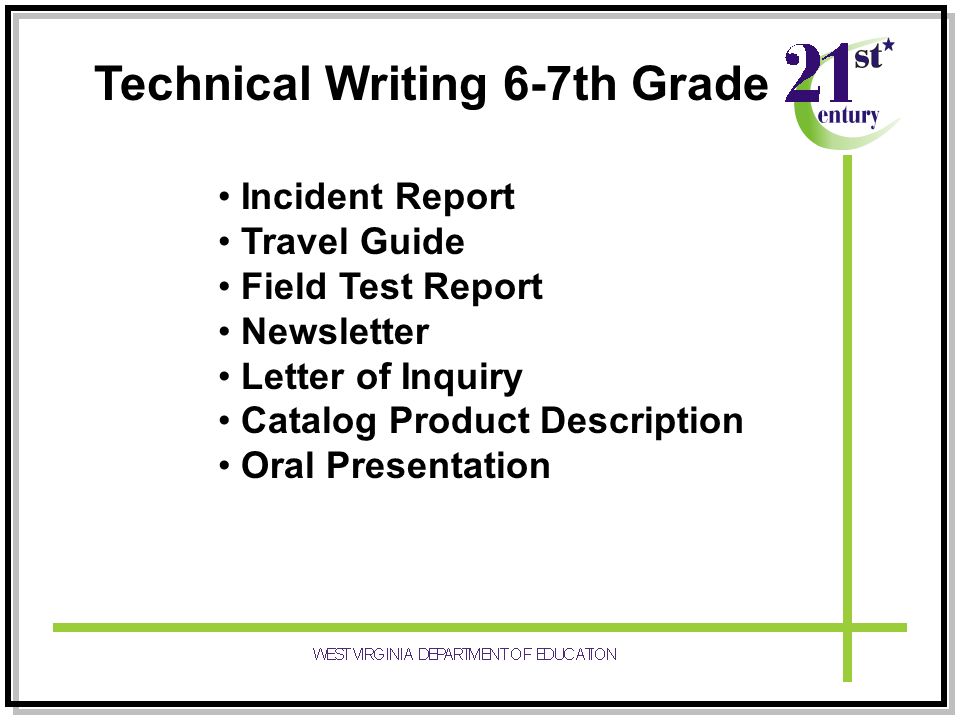 Technical Writing 6-7th Grade

21st Century

• Incident Report
• Travel Guide
• Field Test Report
• Newsletter
• Letter of Inquiry
• Catalog Product Description
• Oral Presentation

WEST VIRGINIA DEPARTMENT OF EDUCATION